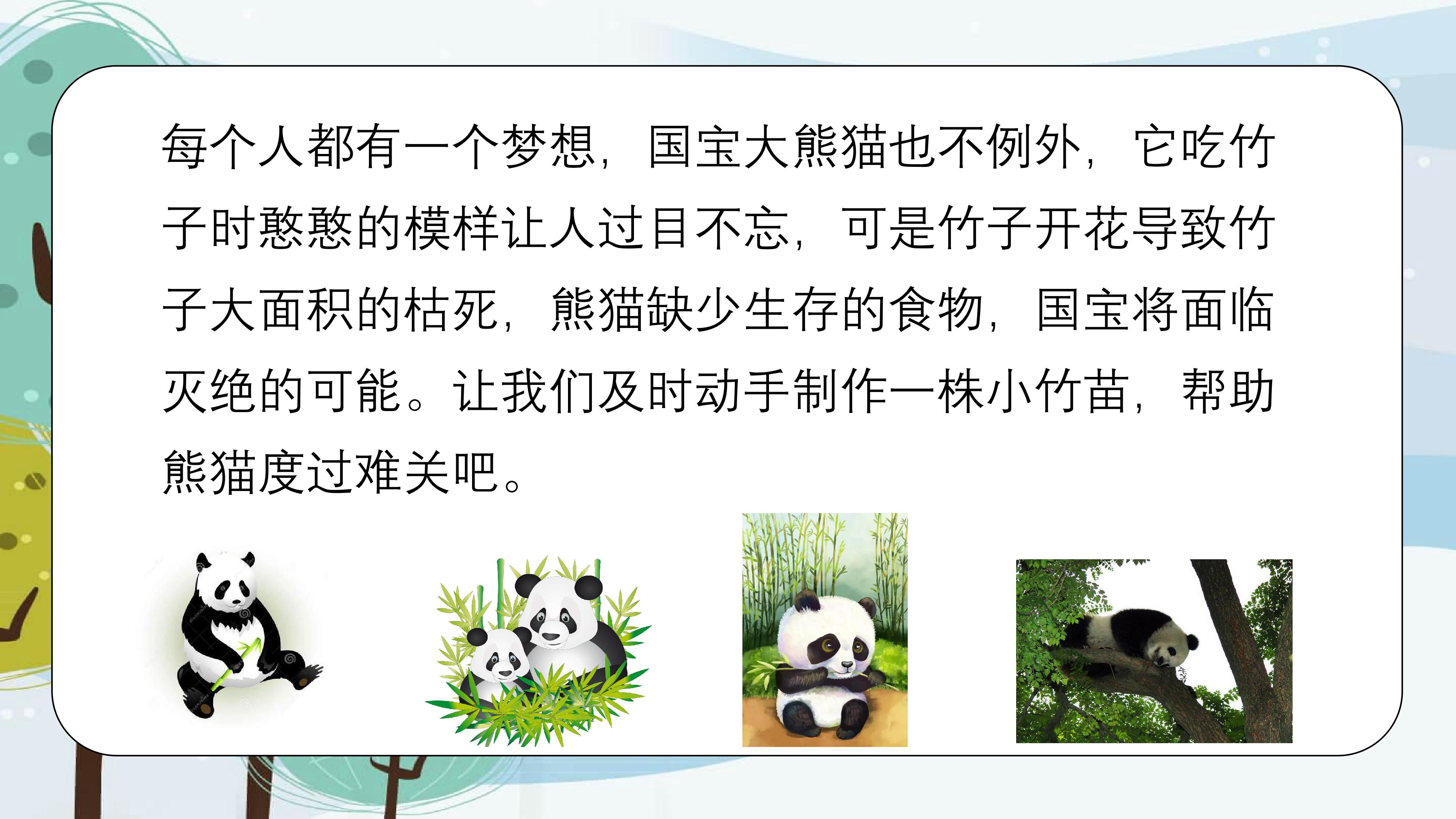 每个人都有一个梦想，国宝大熊猫也不例外，它吃竹子时憨憨的模样让人过目不忘，可是竹子开花导致竹子大面积的枯死，熊猫缺少生存的食物，国宝将面临灭绝的可能。让我们及时动手制作一株小竹苗，帮助熊猫度过难关吧。